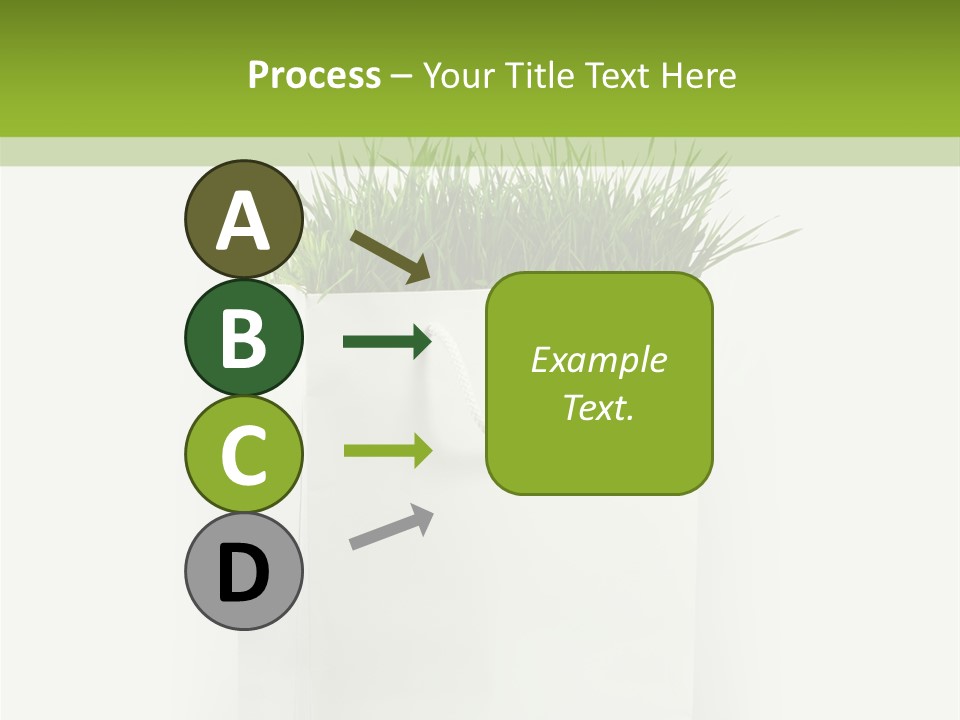 Process – Your Title Text Here

A

B

C

D

Example Text.